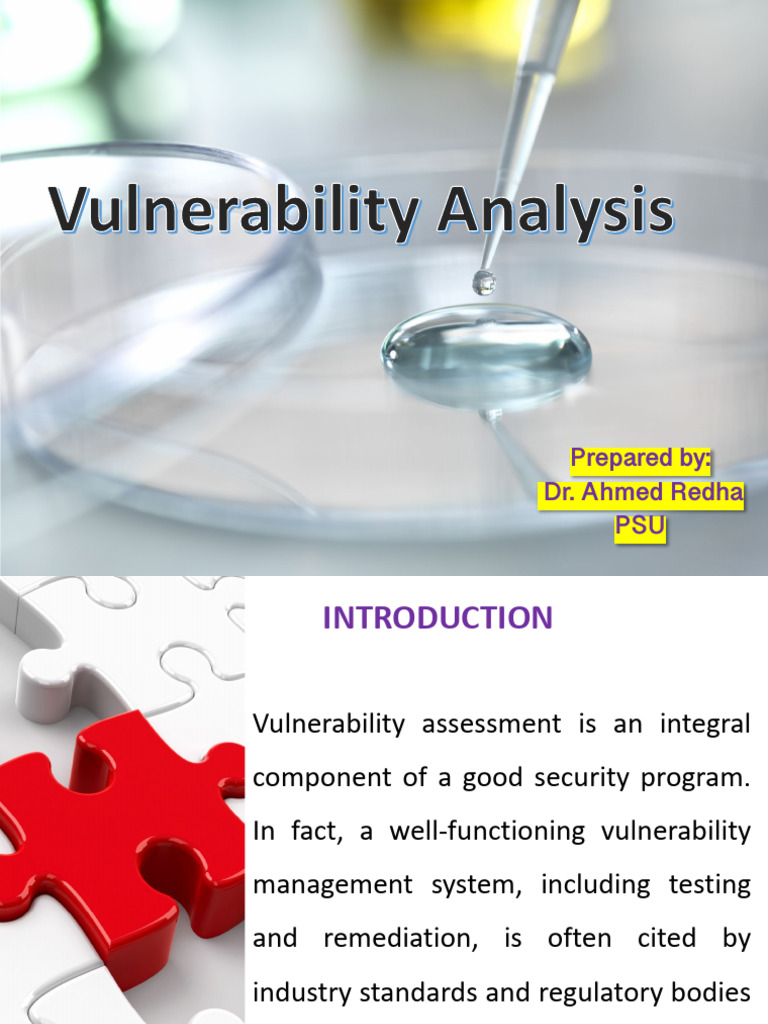 Vulnerability Analysis

Prepared by:
Dr. Ahmed Redha
PSU

INTRODUCTION

Vulnerability assessment is an integral component of a good security program. In fact, a well-functioning vulnerability management system, including testing and remediation, is often cited by industry standards and regulatory bodies